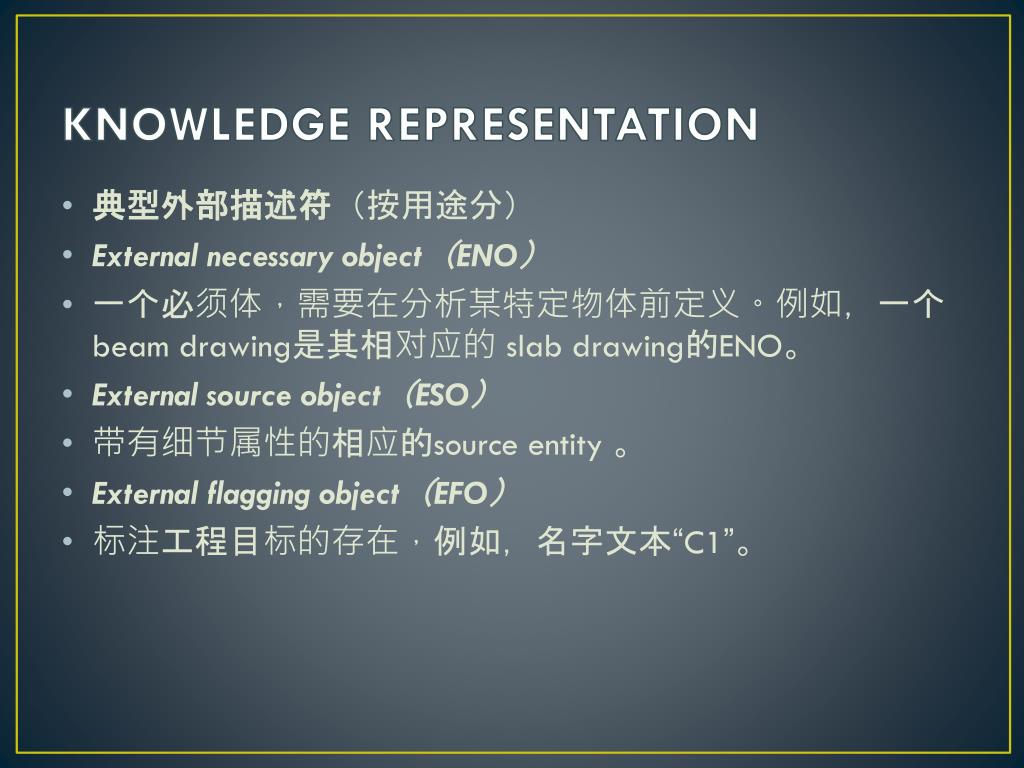 KNOWLEDGE REPRESENTATION

• 典型外部描述符（按用途分）
• External necessary object （ENO）
• 一个必须体，需要在分析某特定物体前定义。例如，一个beam drawing是其相对应的 slab drawing的ENO。
• External source object （ESO）
• 带有细节属性的相应的source entity 。
• External flagging object （EFO）
• 标注工程目标的存在，例如，名字文本“C1”。